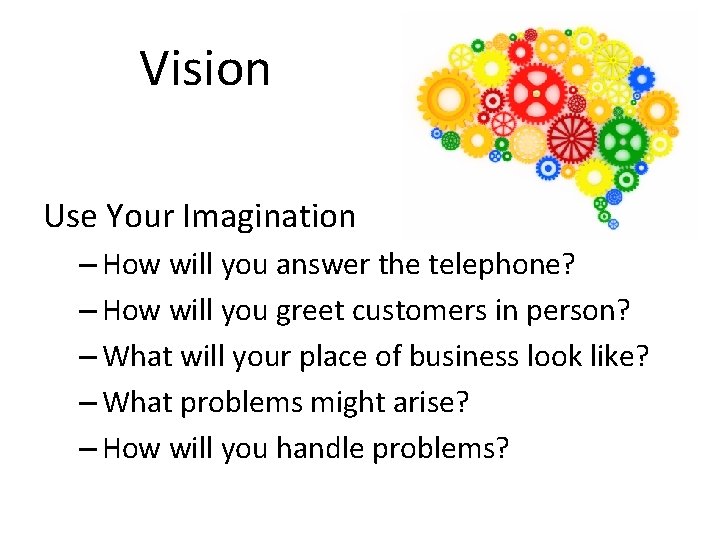 Vision

Use Your Imagination

– How will you answer the telephone?
– How will you greet customers in person?
– What will your place of business look like?
– What problems might arise?
– How will you handle problems?